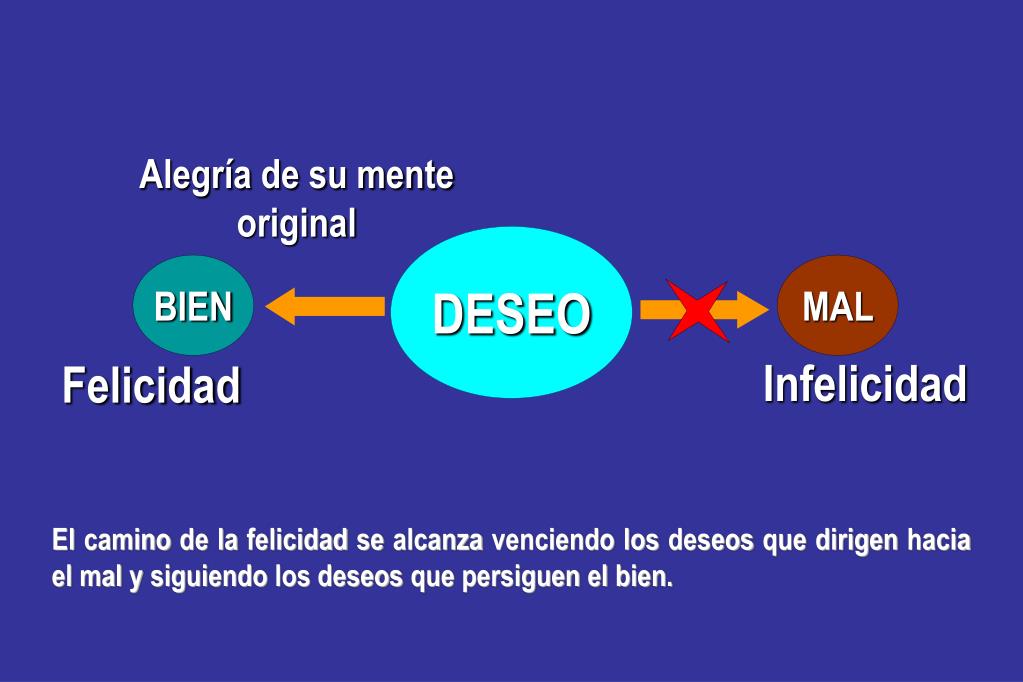 Alegría de su mente original

BIEN

DESEO

MAL

Felicidad

Infelicidad

El camino de la felicidad se alcanza venciendo los deseos que dirigen hacia el mal y siguiendo los deseos que persiguen el bien.